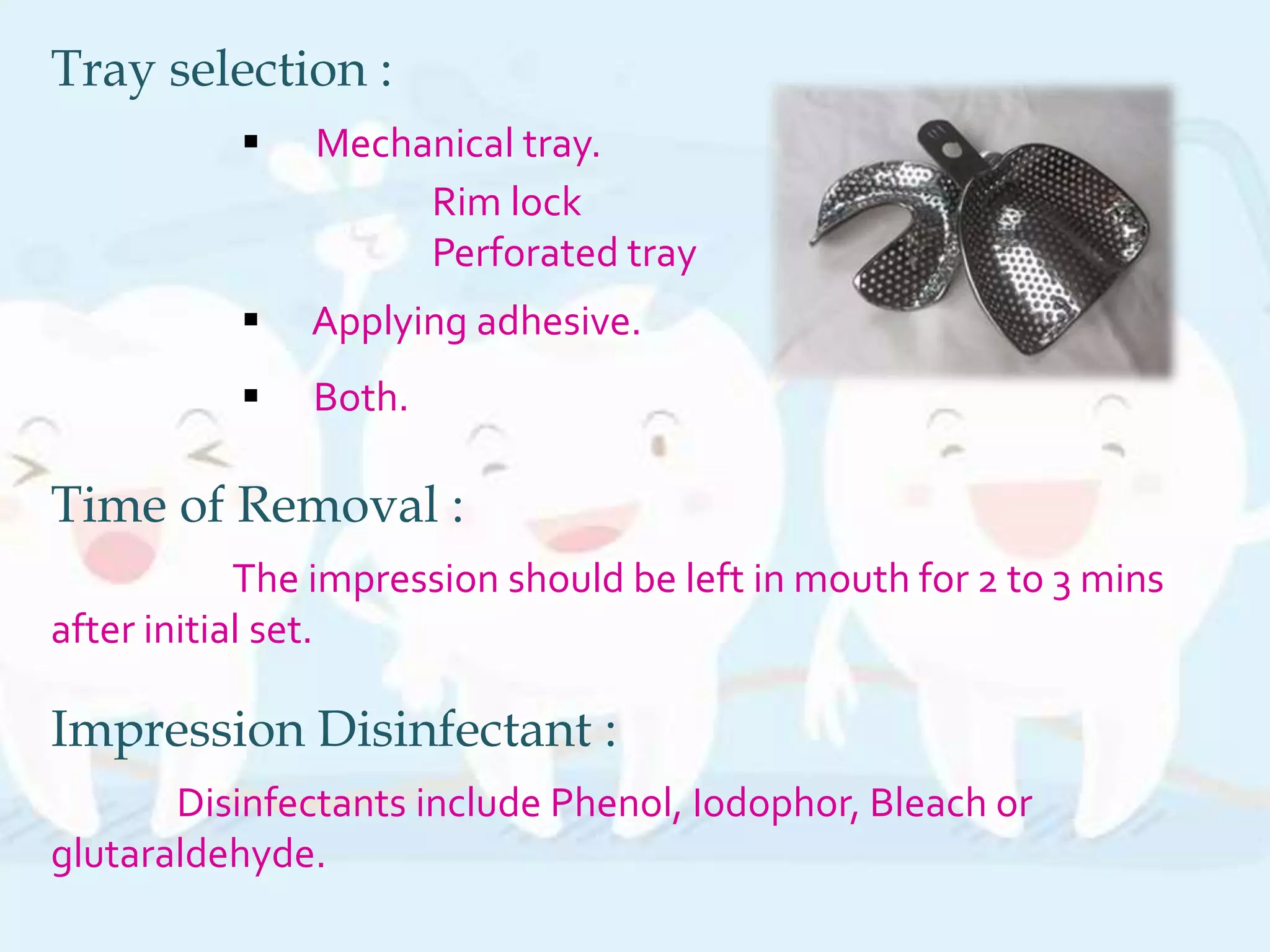 Tray selection :

▪ Mechanical tray.
Rim lock
Perforated tray

▪ Applying adhesive.

▪ Both.

Time of Removal :

The impression should be left in mouth for 2 to 3 mins after initial set.

Impression Disinfectant :

Disinfectants include Phenol, Iodophor, Bleach or glutaraldehyde.